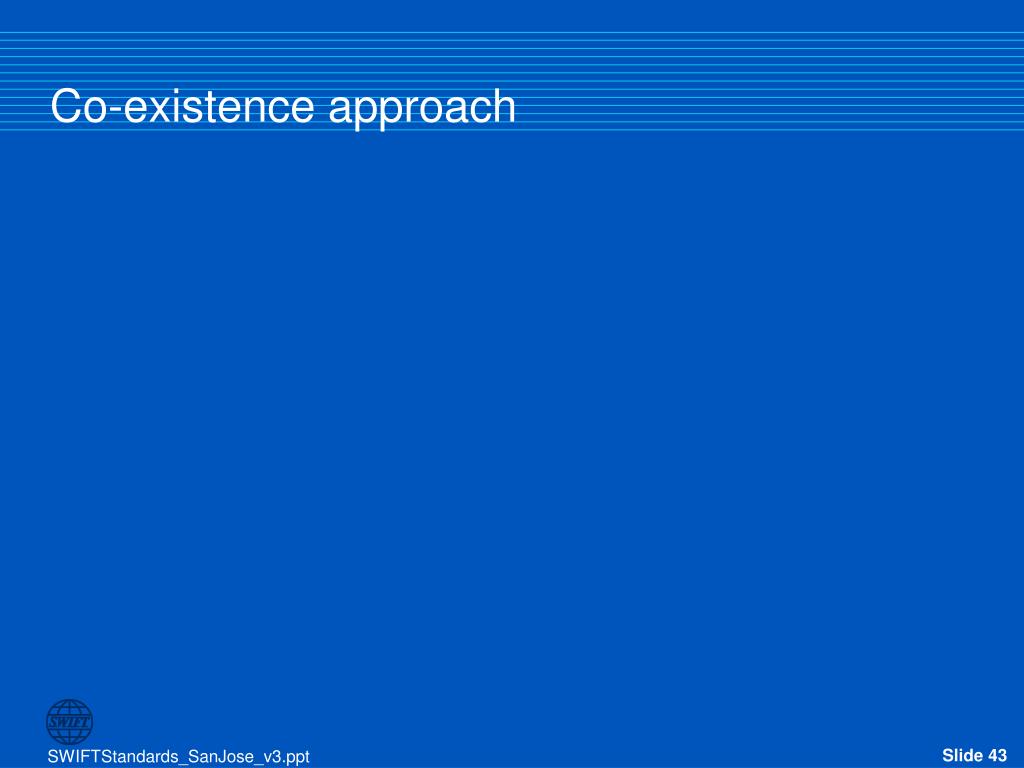 Co-existence approach

SWIFT

SWIFTStandards_SanJose_v3.ppt

Slide 43